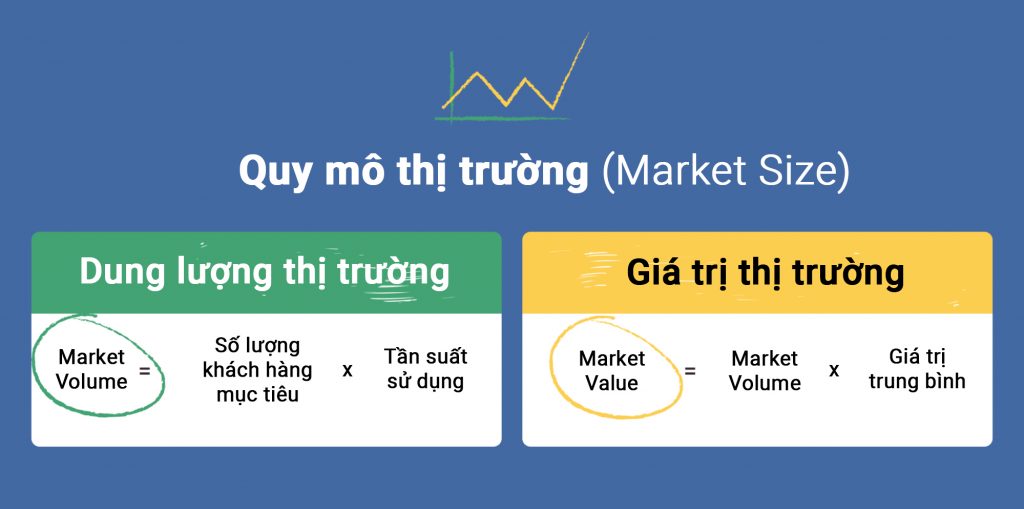 Quy mô thị trường (Market Size)

Dung lượng thị trường

Market Volume = Số lượng khách hàng mục tiêu x Tần suất sử dụng

Giá trị thị trường

Market Value = Market Volume x Giá trị trung bình